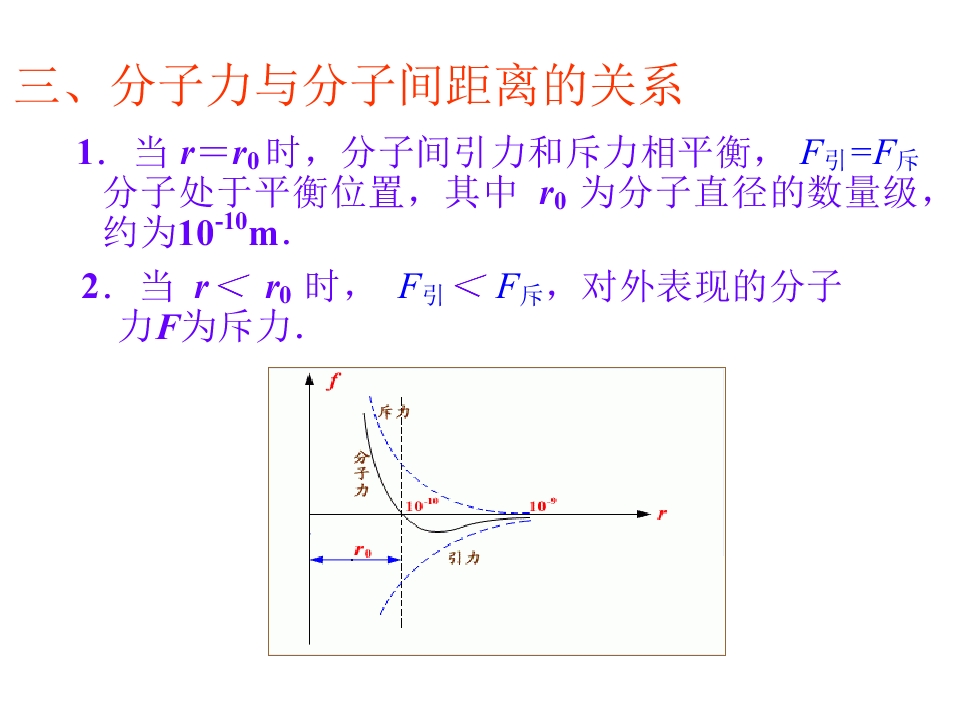 三、分子力与分子间距离的关系

1．当 $r=r_0$ 时，分子间引力和斥力相平衡，$F_{引}=F_{斥}$ 分子处于平衡位置，其中 $r_0$ 为分子直径的数量级，约为$10^{-10}$m．

2．当 $r<r_0$ 时，$F_{引}<F_{斥}$，对外表现的分子力$F$为斥力．

$f$
斥力
分子力
$10^{-10}$
$10^{-9}$
$r$
$r_0$
引力